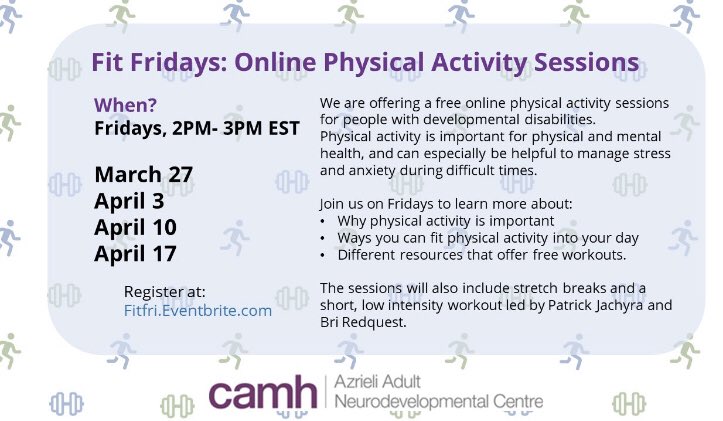 Fit Fridays: Online Physical Activity Sessions

When?
Fridays, 2PM- 3PM EST

March 27
April 3
April 10
April 17

Register at:
Fitfri.Eventbrite.com

We are offering a free online physical activity sessions for people with developmental disabilities.
Physical activity is important for physical and mental health, and can especially be helpful to manage stress and anxiety during difficult times.

Join us on Fridays to learn more about:
• Why physical activity is important
• Ways you can fit physical activity into your day
• Different resources that offer free workouts.

The sessions will also include stretch breaks and a short, low intensity workout led by Patrick Jachyra and Bri Redquest.

camh | Azrieli Adult Neurodevelopmental Centre